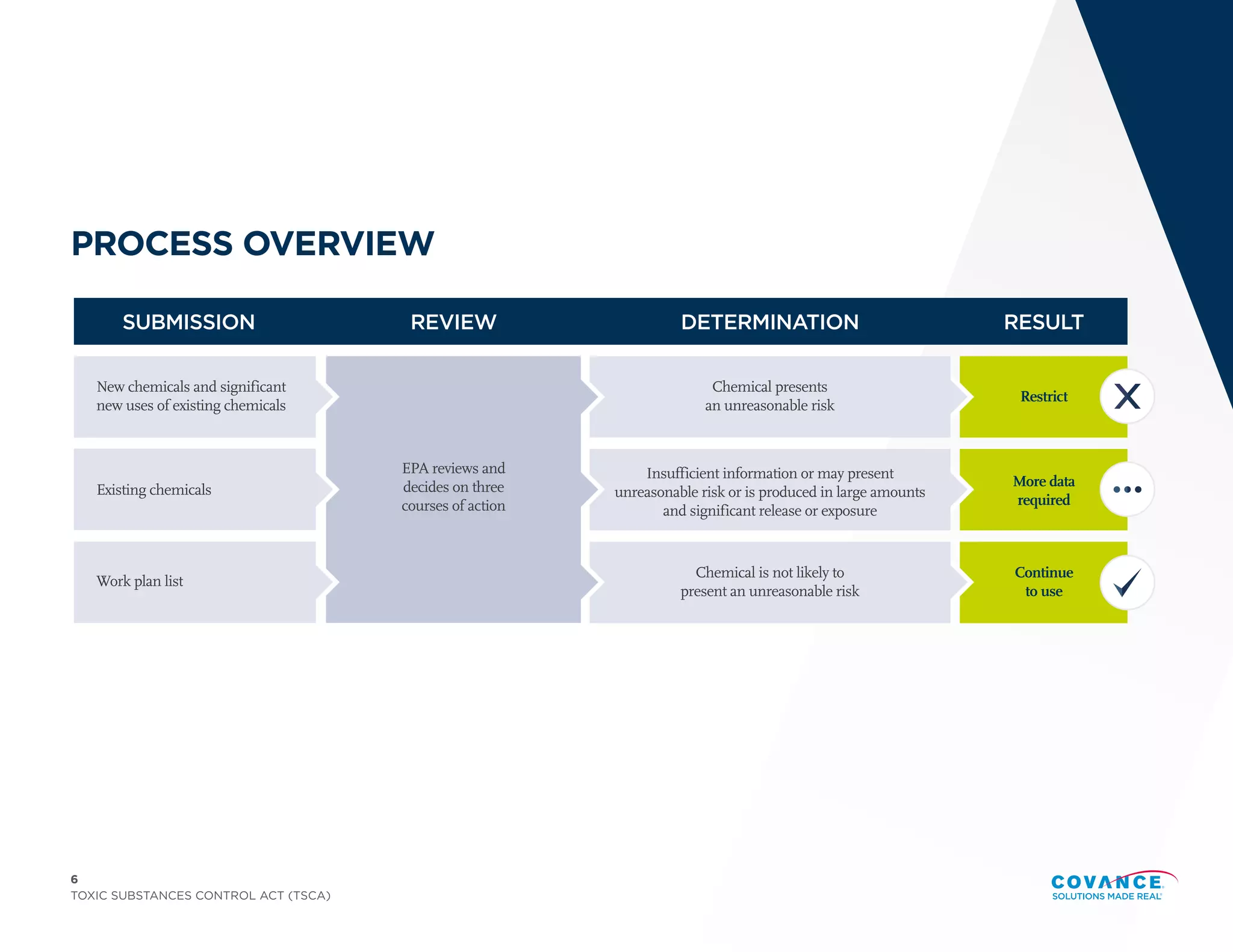 PROCESS OVERVIEW

| SUBMISSION | REVIEW | DETERMINATION | RESULT |
|---|---|---|---|
| New chemicals and significant new uses of existing chemicals | EPA reviews and decides on three courses of action | Chemical presents an unreasonable risk | Restrict |
| Existing chemicals | | Insufficient information or may present unreasonable risk or is produced in large amounts and significant release or exposure | More data required |
| Work plan list | | Chemical is not likely to present an unreasonable risk | Continue to use |

6
TOXIC SUBSTANCES CONTROL ACT (TSCA)

COVANCE
SOLUTIONS MADE REAL